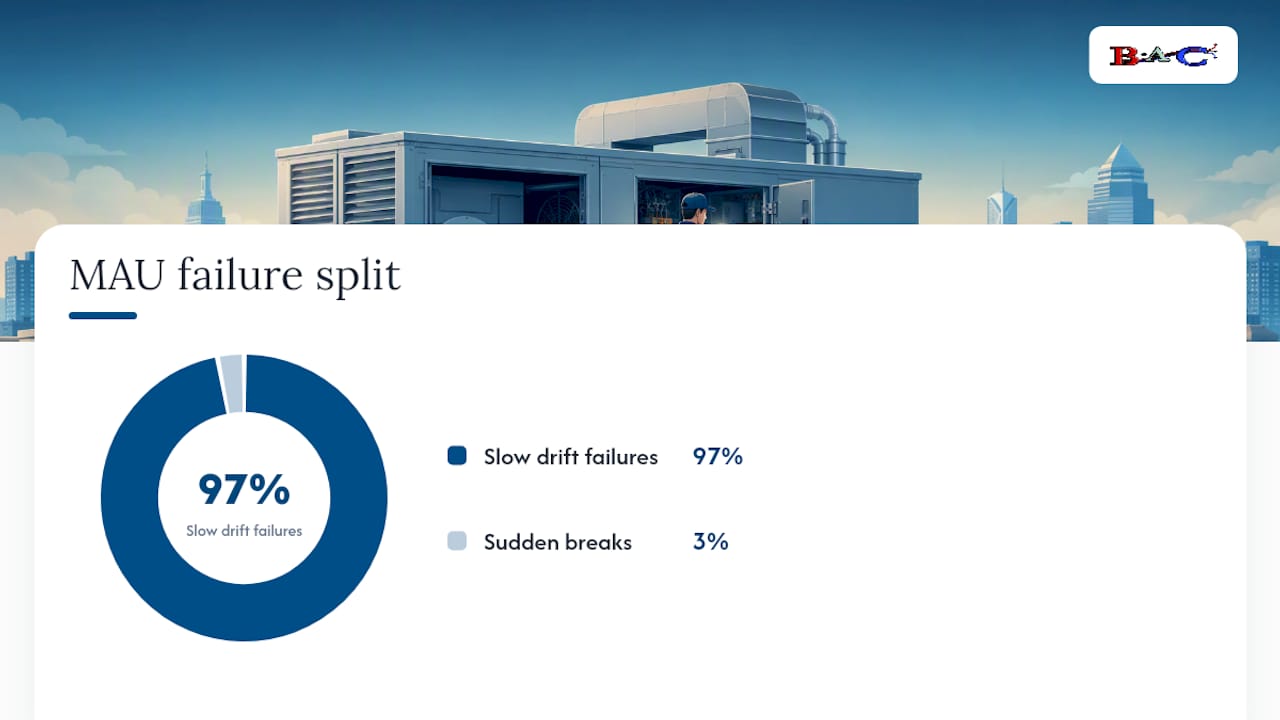 BAC

MAU failure split

97%
Slow drift failures

Slow drift failures 97%

Sudden breaks 3%